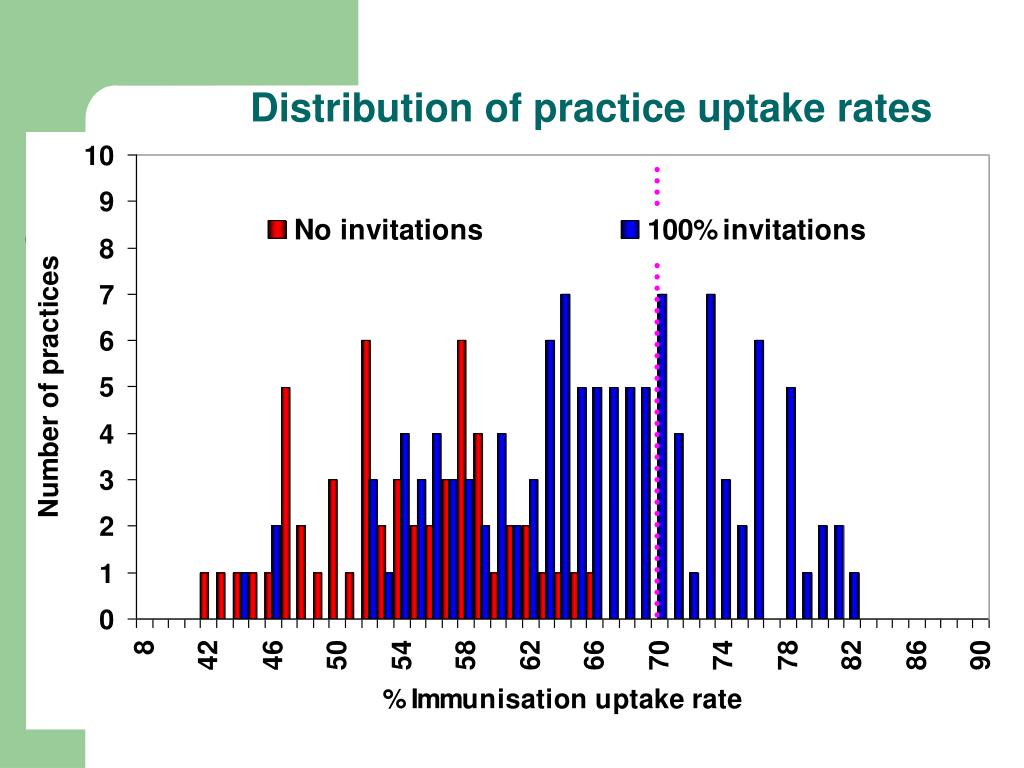 Distribution of practice uptake rates

No invitations

100% invitations

Number of practices

10
9
8
7
6
5
4
3
2
1
0

8
42
46
50
54
58
62
66
70
74
78
82
86
90

% Immunisation uptake rate